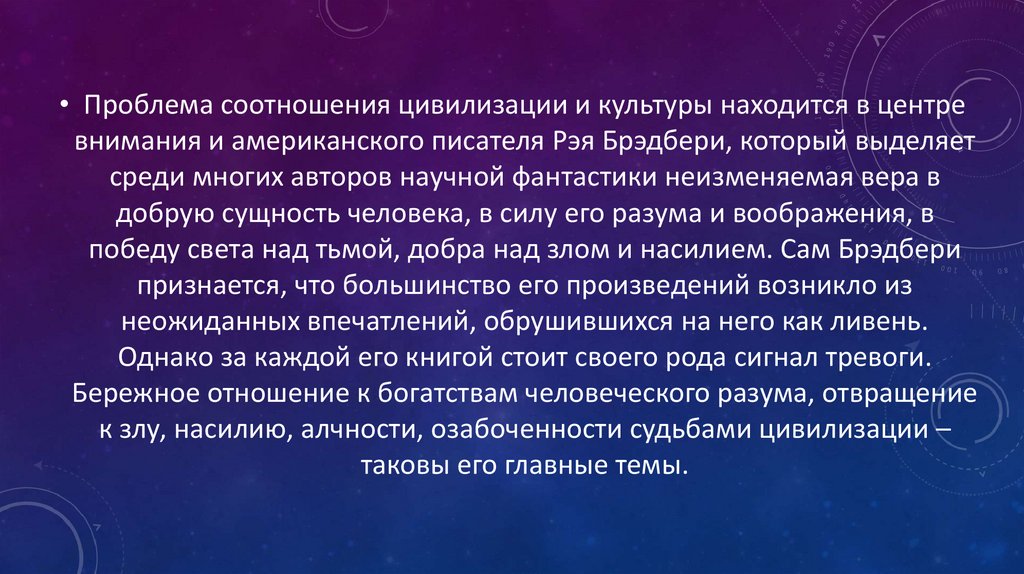 • Проблема соотношения цивилизации и культуры находится в центре внимания и американского писателя Рэя Брэдбери, который выделяет среди многих авторов научной фантастики неизменяемая вера в добрую сущность человека, в силу его разума и воображения, в победу света над тьмой, добра над злом и насилием. Сам Брэдбери признается, что большинство его произведений возникло из неожиданных впечатлений, обрушившихся на него как ливень. Однако за каждой его книгой стоит своего рода сигнал тревоги. Бережное отношение к богатствам человеческого разума, отвращение к злу, насилию, алчности, озабоченности судьбами цивилизации – таковы его главные темы.